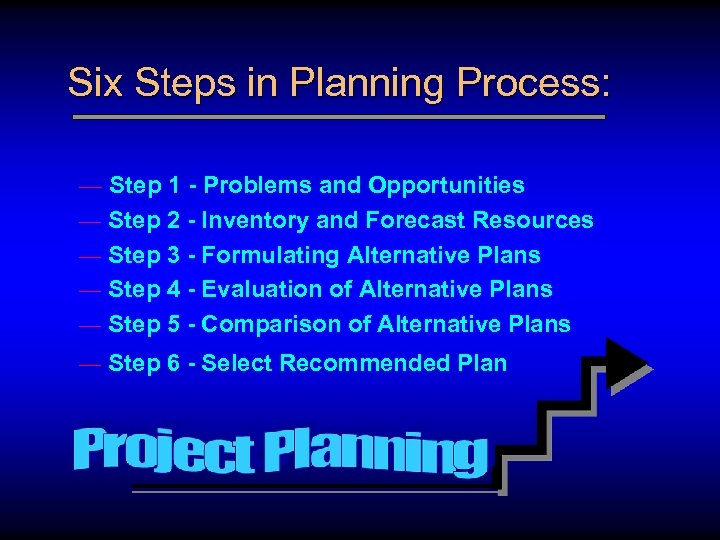 Six Steps in Planning Process:

— Step 1 - Problems and Opportunities
— Step 2 - Inventory and Forecast Resources
— Step 3 - Formulating Alternative Plans
— Step 4 - Evaluation of Alternative Plans
— Step 5 - Comparison of Alternative Plans
— Step 6 - Select Recommended Plan

Project Planning